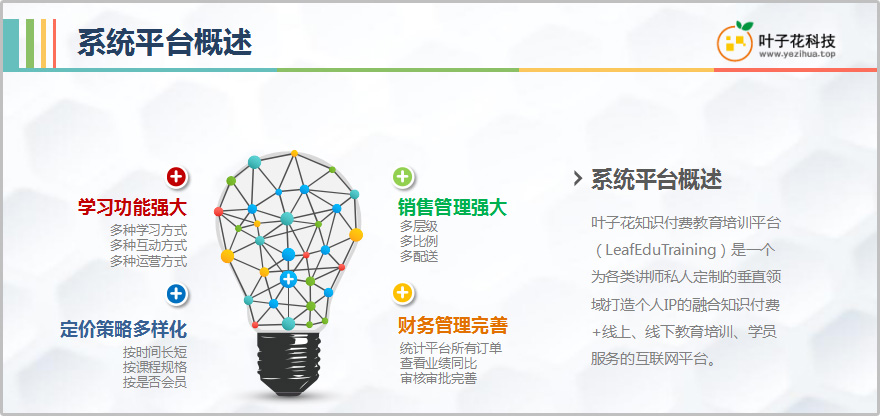 系统平台概述

叶子花科技
www.yezihua.top

学习功能强大
多种学习方式
多种互动方式
多种运营方式

定价策略多样化
按时间长短
按课程规格
按是否会员

销售管理强大
多层级
多比例
多配送

财务管理完善
统计平台所有订单
查看业绩同比
审核审批完善

系统平台概述

叶子花知识付费教育培训平台（LeafEduTraining）是一个为各类讲师私人定制的垂直领域打造个人IP的融合知识付费+线上、线下教育培训、学员服务的互联网平台。